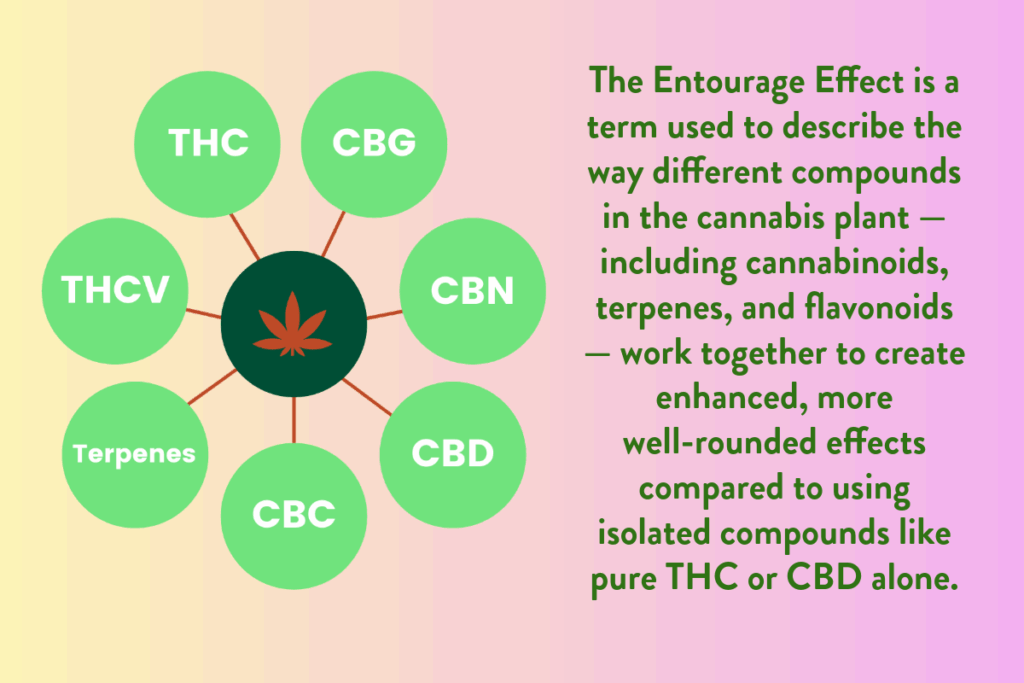 THC

CBG

THCV

CBN

Terpenes

CBD

CBC

The Entourage Effect is a term used to describe the way different compounds in the cannabis plant — including cannabinoids, terpenes, and flavonoids — work together to create enhanced, more well-rounded effects compared to using isolated compounds like pure THC or CBD alone.